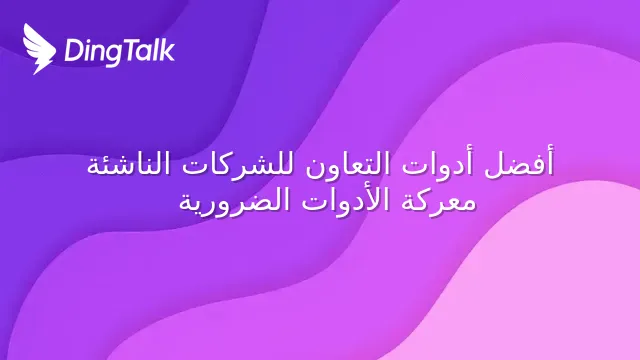 DingTalk

أفضل أدوات التعاون للشركات الناشئة
معركة الأدوات الضرورية